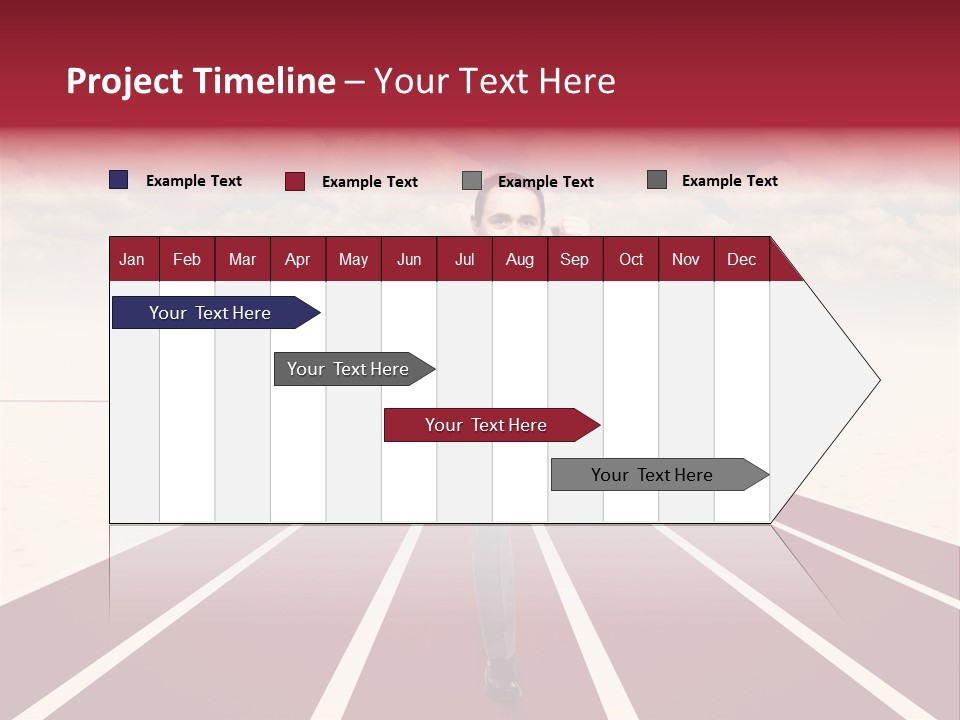 Project Timeline – Your Text Here

Example Text Example Text Example Text Example Text

| Jan | Feb | Mar | Apr | May | Jun | Jul | Aug | Sep | Oct | Nov | Dec |
|---|---|---|---|---|---|---|---|---|---|---|---|

Your Text Here

Your Text Here

Your Text Here

Your Text Here